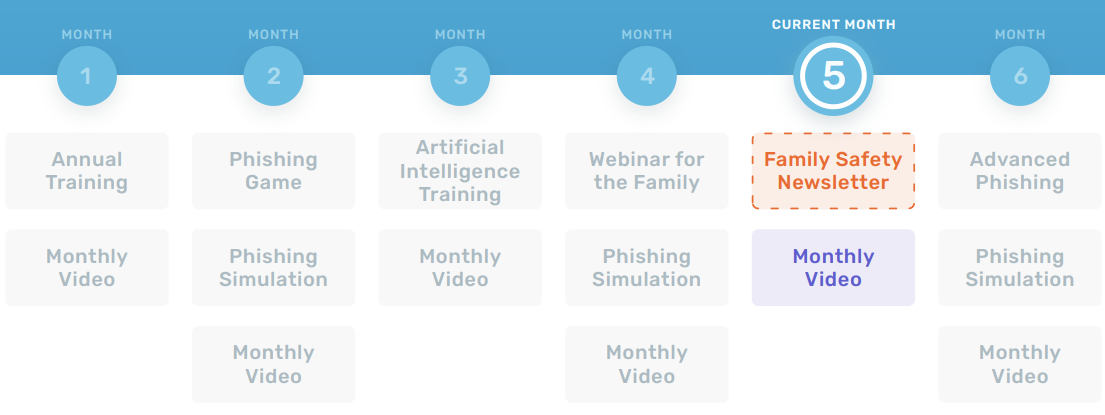 MONTH
1

Annual Training

Monthly Video

MONTH
2

Phishing Game

Phishing Simulation

Monthly Video

MONTH
3

Artificial Intelligence Training

Monthly Video

MONTH
4

Webinar for the Family

Phishing Simulation

Monthly Video

CURRENT MONTH
5

Family Safety Newsletter

Monthly Video

MONTH
6

Advanced Phishing

Phishing Simulation

Monthly Video